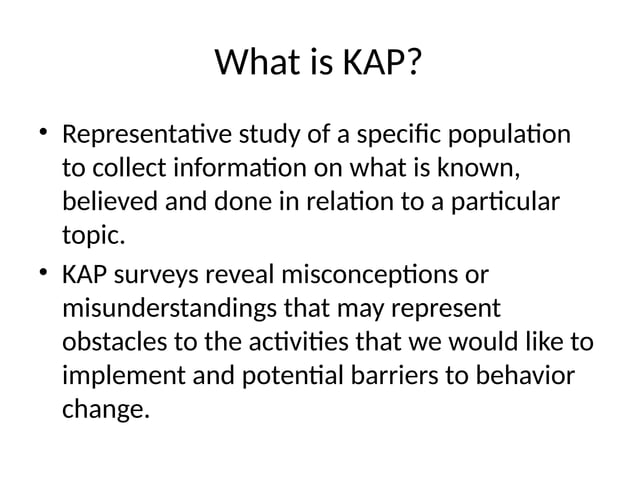 What is KAP?

• Representative study of a specific population to collect information on what is known, believed and done in relation to a particular topic.

• KAP surveys reveal misconceptions or misunderstandings that may represent obstacles to the activities that we would like to implement and potential barriers to behavior change.